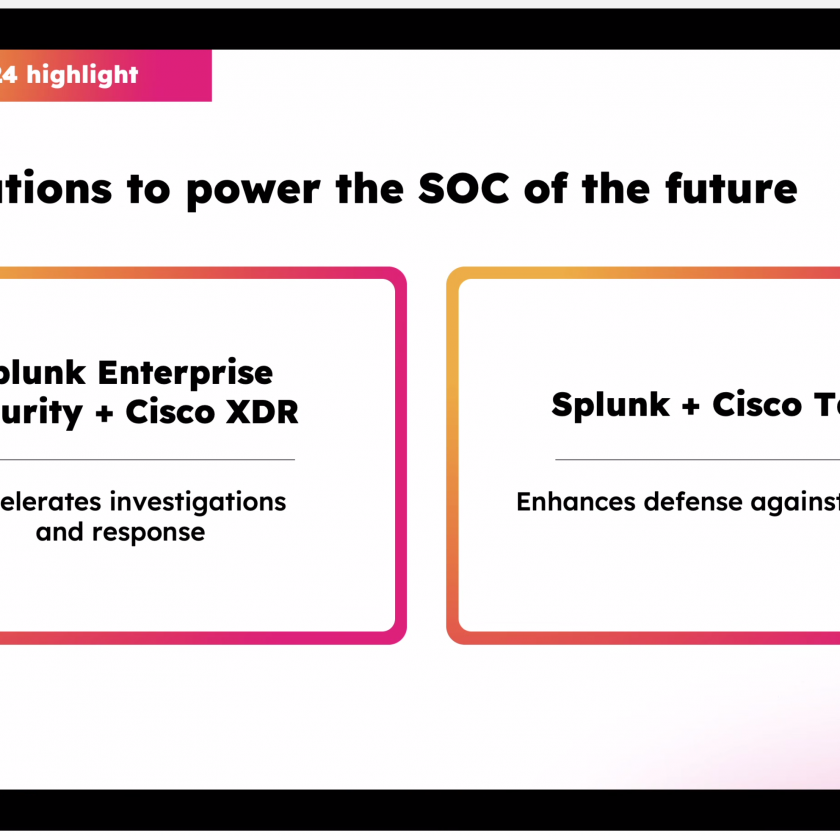 24 highlight

ations to power the SOC of the future

plunk Enterprise urity + Cisco XDR

elerates investigations and response

Splunk + Cisco T

Enhances defense against